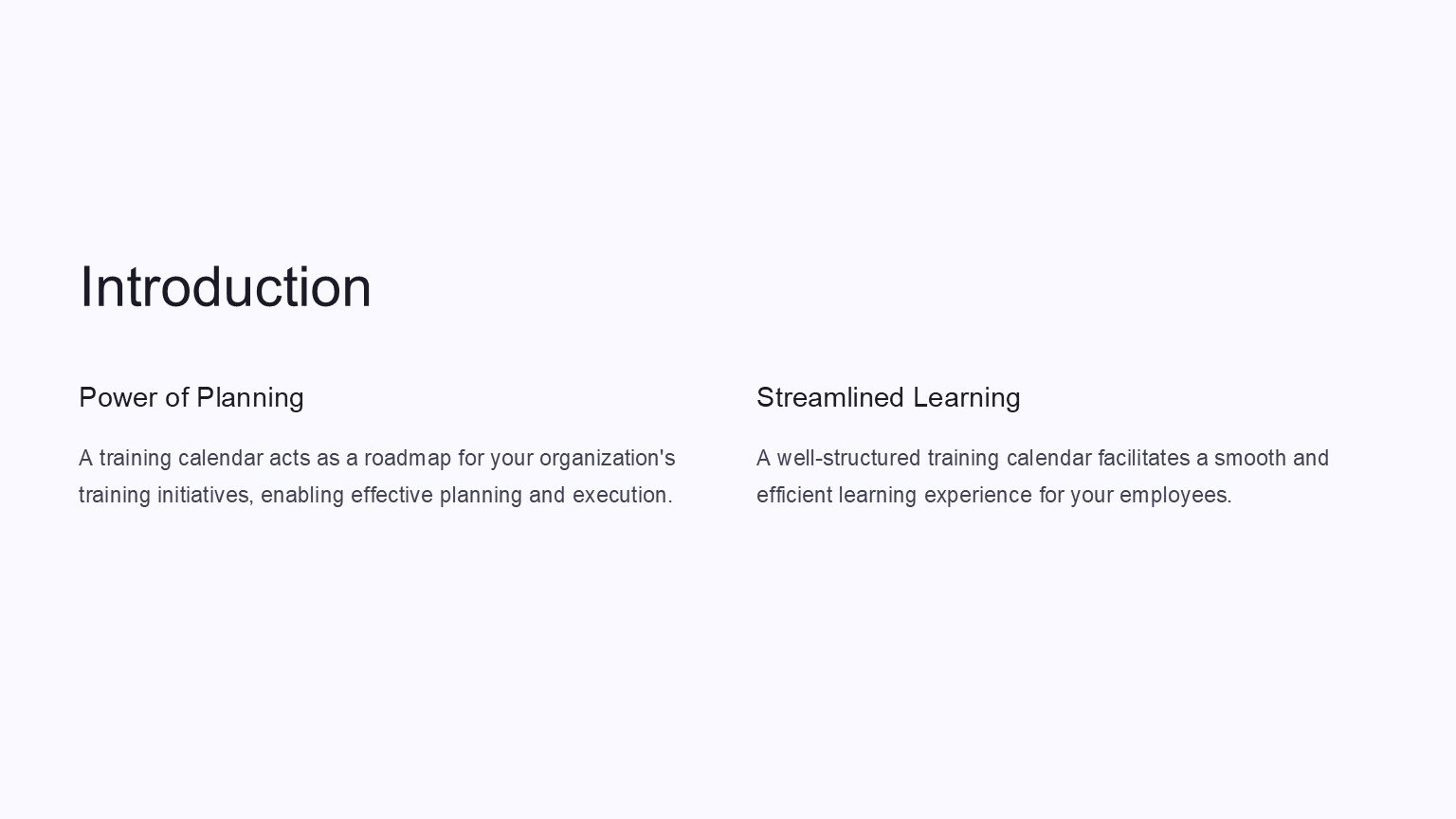 Introduction

Power of Planning

A training calendar acts as a roadmap for your organization's training initiatives, enabling effective planning and execution.

Streamlined Learning

A well-structured training calendar facilitates a smooth and efficient learning experience for your employees.